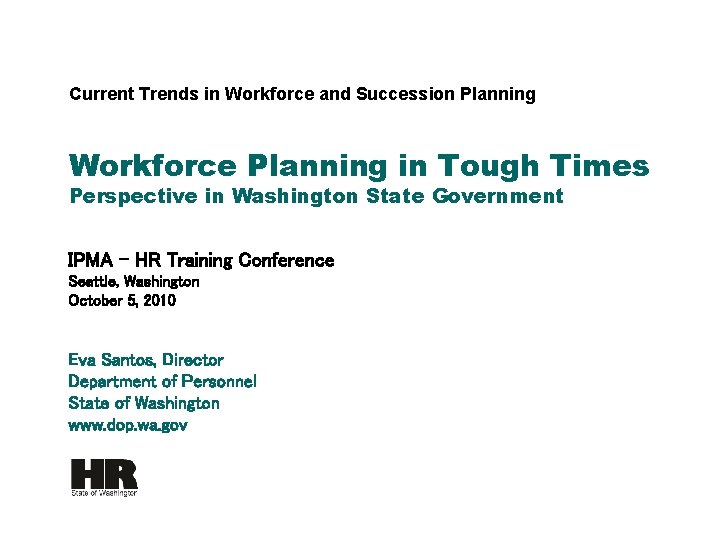 Current Trends in Workforce and Succession Planning

Workforce Planning in Tough Times
Perspective in Washington State Government

IPMA - HR Training Conference
Seattle, Washington
October 5, 2010

Eva Santos, Director
Department of Personnel
State of Washington
www.dop.wa.gov

HR
State of Washington